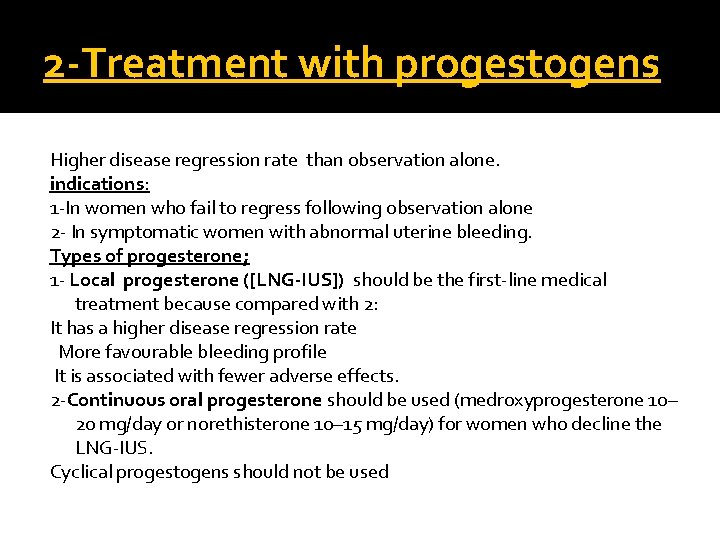 2-Treatment with progestogens

Higher disease regression rate than observation alone.
indications:
1-In women who fail to regress following observation alone
2- In symptomatic women with abnormal uterine bleeding.
Types of progesterone;
1- Local progesterone ([LNG-IUS]) should be the first-line medical treatment because compared with 2:
It has a higher disease regression rate
More favourable bleeding profile
It is associated with fewer adverse effects.
2-Continuous oral progesterone should be used (medroxyprogesterone 10–20 mg/day or norethisterone 10–15 mg/day) for women who decline the LNG-IUS.
Cyclical progestogens should not be used